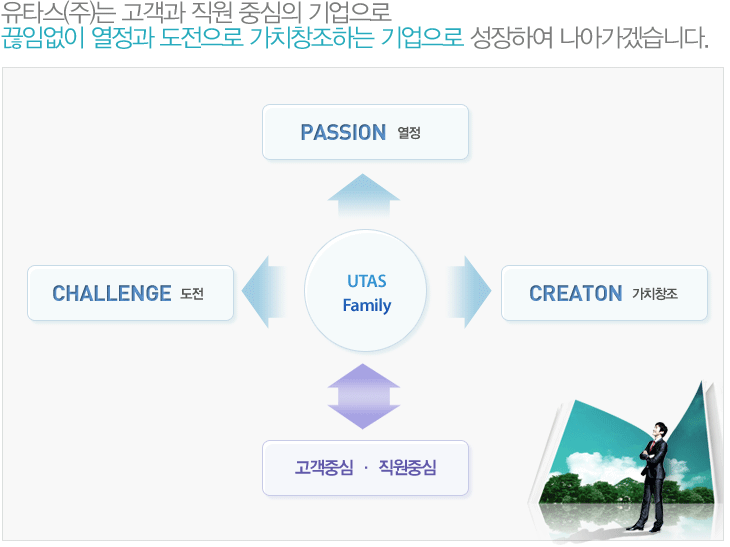 유타스(주)는 고객과 직원 중심의 기업으로
끊임없이 열정과 도전으로 가치창조하는 기업으로 성장하여 나아가겠습니다.

PASSION 열정

CHALLENGE 도전

UTAS
Family

CREATON 가치창조

고객중심 · 직원중심